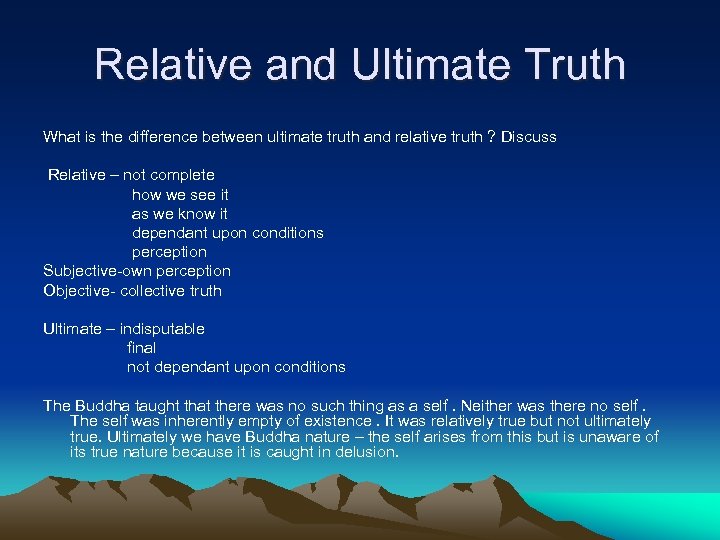 Relative and Ultimate Truth

What is the difference between ultimate truth and relative truth ? Discuss

Relative – not complete
how we see it
as we know it
dependant upon conditions
perception
Subjective-own perception
Objective- collective truth

Ultimate – indisputable
final
not dependant upon conditions

The Buddha taught that there was no such thing as a self . Neither was there no self . The self was inherently empty of existence . It was relatively true but not ultimately true. Ultimately we have Buddha nature – the self arises from this but is unaware of its true nature because it is caught in delusion.